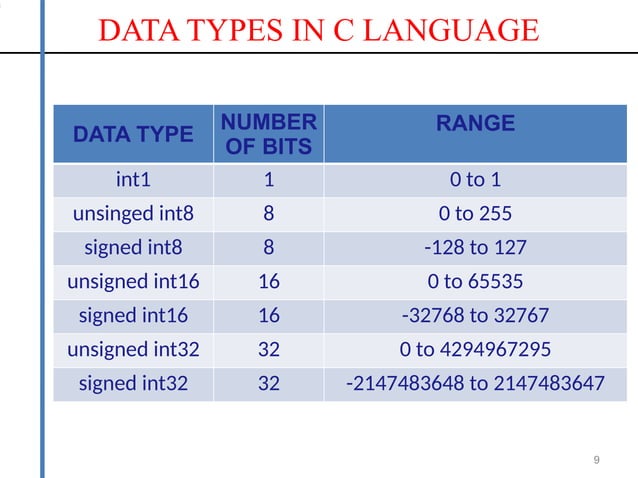 DATA TYPES IN C LANGUAGE

| DATA TYPE | NUMBER OF BITS | RANGE |
|---|---|---|
| int1 | 1 | 0 to 1 |
| unsinged int8 | 8 | 0 to 255 |
| signed int8 | 8 | -128 to 127 |
| unsigned int16 | 16 | 0 to 65535 |
| signed int16 | 16 | -32768 to 32767 |
| unsigned int32 | 32 | 0 to 4294967295 |
| signed int32 | 32 | -2147483648 to 2147483647 |

9